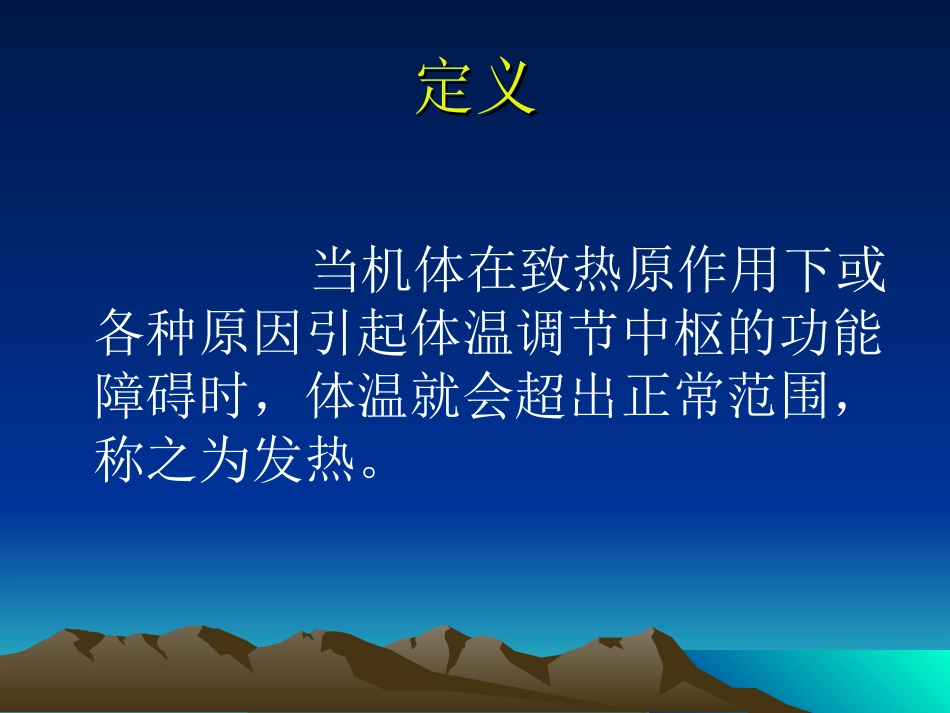 定义

当机体在致热原作用下或各种原因引起体温调节中枢的功能障碍时，体温就会超出正常范围，称之为发热。